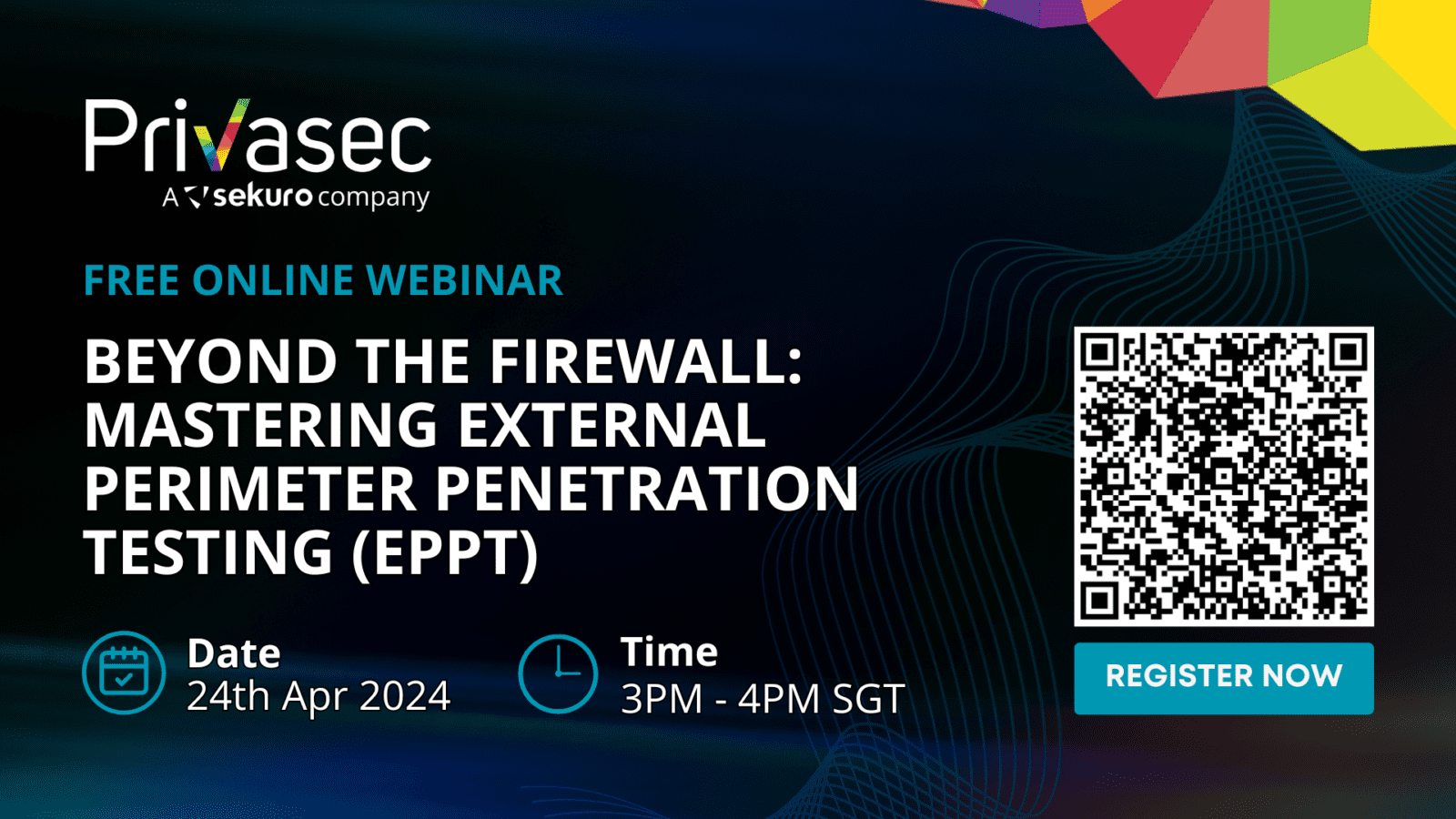 Privasec
A sekuro company

FREE ONLINE WEBINAR

BEYOND THE FIREWALL: MASTERING EXTERNAL PERIMETER PENETRATION TESTING (EPPT)

Date
24th Apr 2024

Time
3PM - 4PM SGT

REGISTER NOW